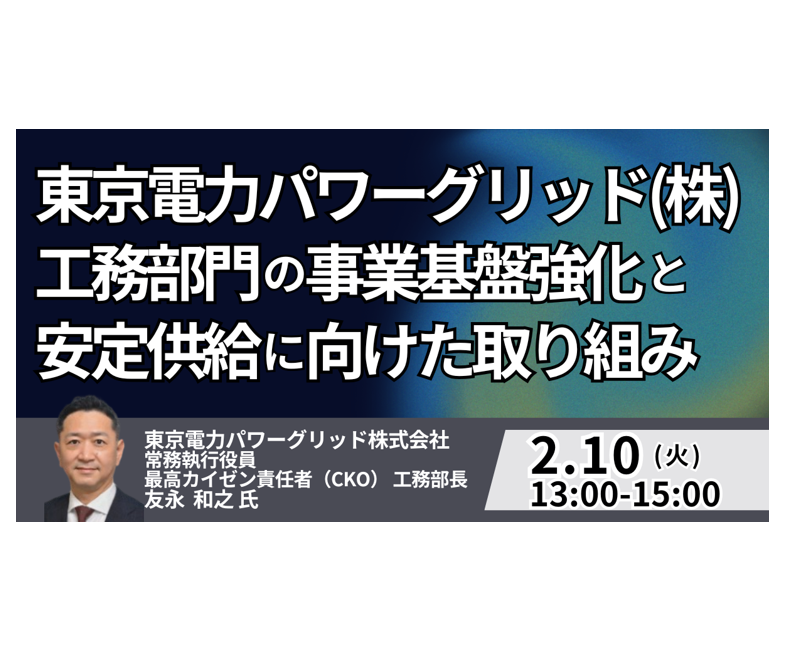 東京電力パワーグリッド(株)
工務部門の事業基盤強化と
安定供給に向けた取り組み

東京電力パワーグリッド株式会社
常務執行役員
最高カイゼン責任者（CKO） 工務部長
友永 和之 氏

2.10（火）
13:00-15:00